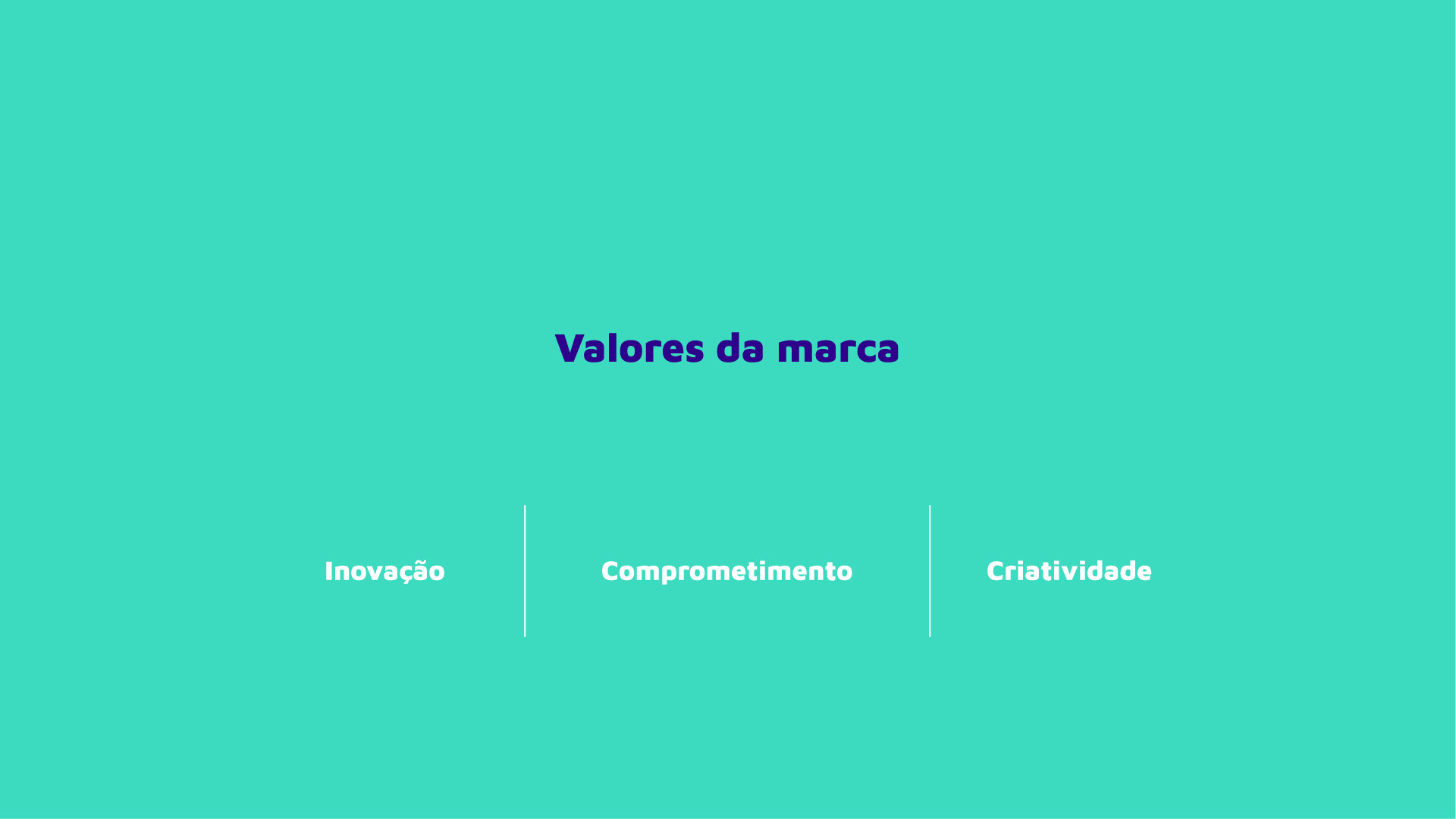 Valores da marca

Inovação

Comprometimento

Criatividade